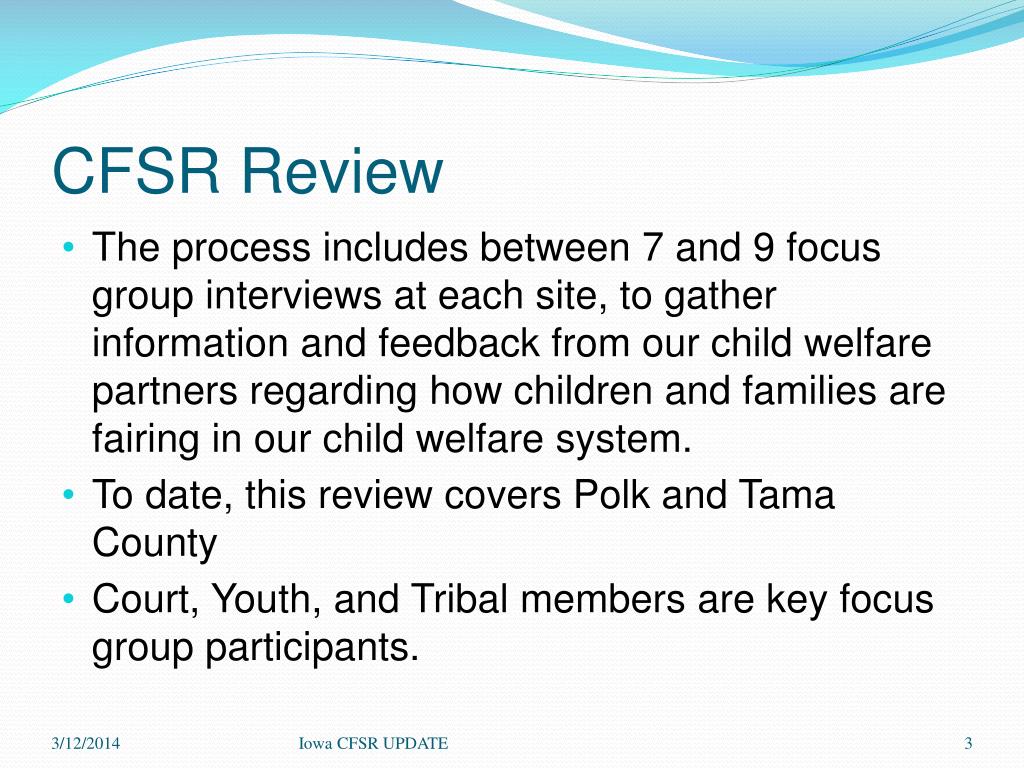 CFSR Review

• The process includes between 7 and 9 focus group interviews at each site, to gather information and feedback from our child welfare partners regarding how children and families are fairing in our child welfare system.
• To date, this review covers Polk and Tama County
• Court, Youth, and Tribal members are key focus group participants.

3/12/2014 Iowa CFSR UPDATE 3